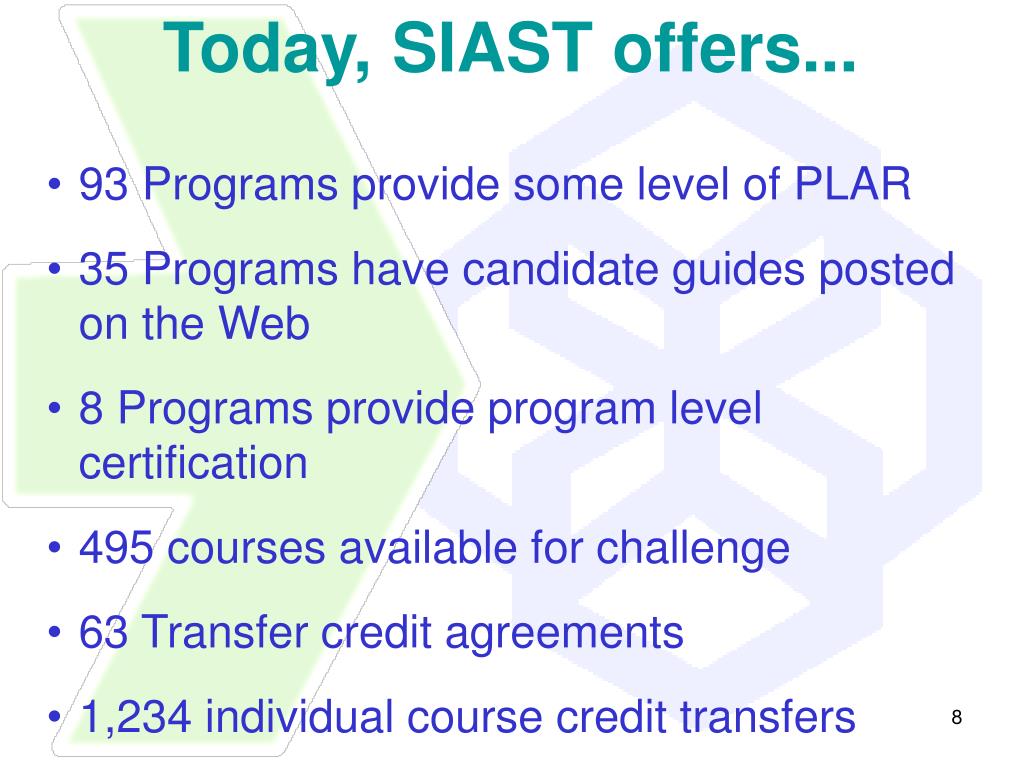 Today, SIAST offers...

• 93 Programs provide some level of PLAR

• 35 Programs have candidate guides posted on the Web

• 8 Programs provide program level certification

• 495 courses available for challenge

• 63 Transfer credit agreements

• 1,234 individual course credit transfers

8